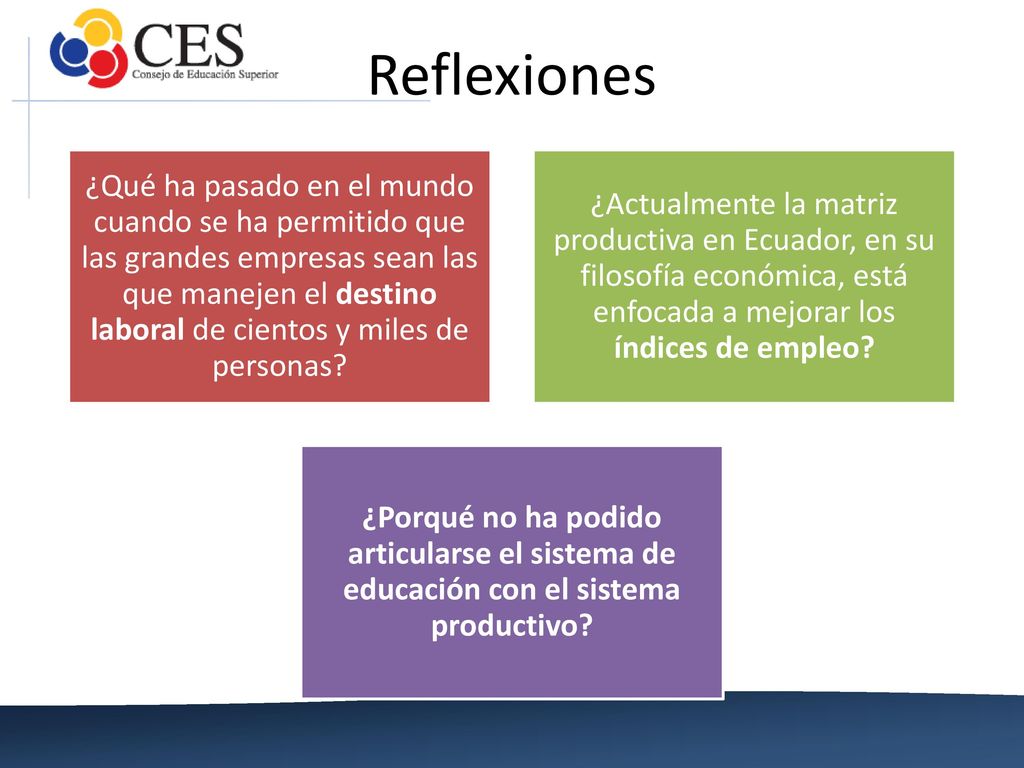 CES
Consejo de Educación Superior

Reflexiones

¿Qué ha pasado en el mundo cuando se ha permitido que las grandes empresas sean las que manejen el destino laboral de cientos y miles de personas?

¿Actualmente la matriz productiva en Ecuador, en su filosofía económica, está enfocada a mejorar los índices de empleo?

¿Porqué no ha podido articularse el sistema de educación con el sistema productivo?